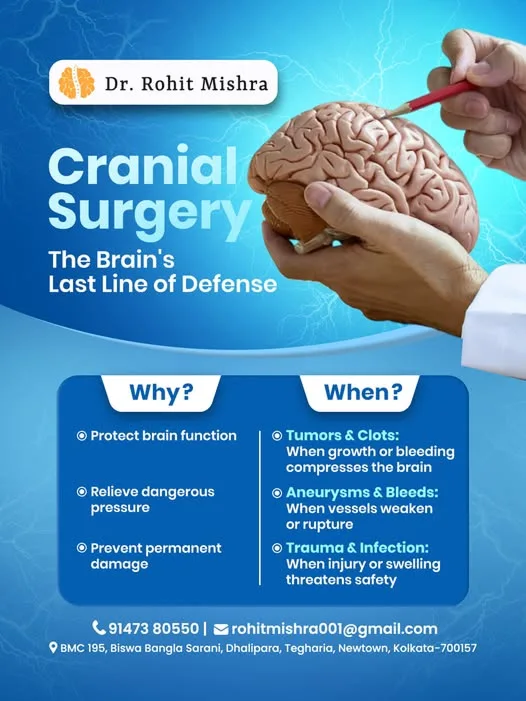 Dr. Rohit Mishra

Cranial Surgery

The Brain's Last Line of Defense

Why?

Protect brain function

Relieve dangerous pressure

Prevent permanent damage

When?

Tumors & Clots: When growth or bleeding compresses the brain

Aneurysms & Bleeds: When vessels weaken or rupture

Trauma & Infection: When injury or swelling threatens safety

91473 80550 | rohitmishra001@gmail.com

BMC 195, Biswa Bangla Sarani, Dhalipara, Tegharia, Newtown, Kolkata-700157